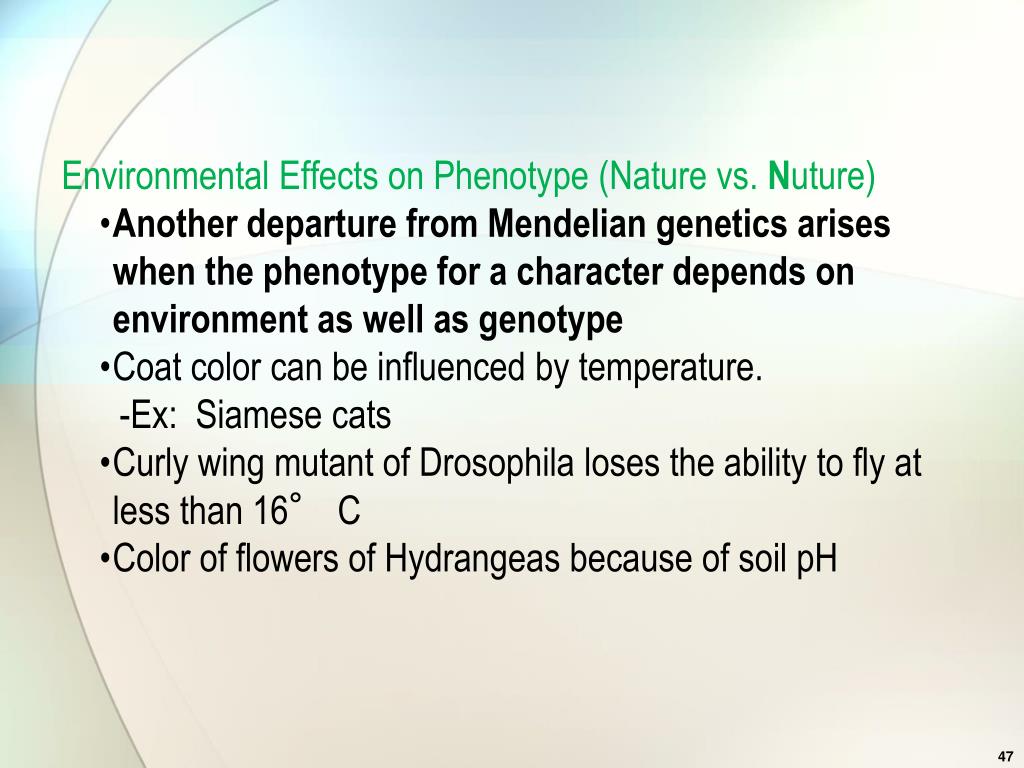 Environmental Effects on Phenotype (Nature vs. Nuture)

•Another departure from Mendelian genetics arises when the phenotype for a character depends on environment as well as genotype

•Coat color can be influenced by temperature.

-Ex: Siamese cats

•Curly wing mutant of Drosophila loses the ability to fly at less than 16° C

•Color of flowers of Hydrangeas because of soil pH

47